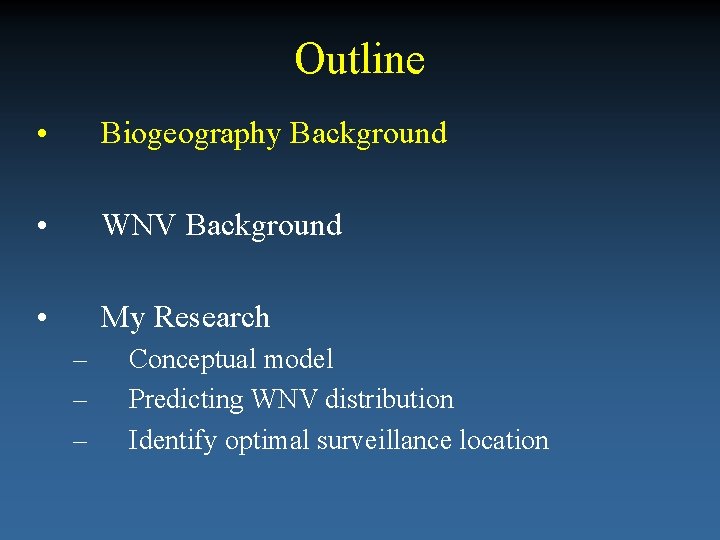 Outline

• Biogeography Background

• WNV Background

• My Research
– Conceptual model
– Predicting WNV distribution
– Identify optimal surveillance location